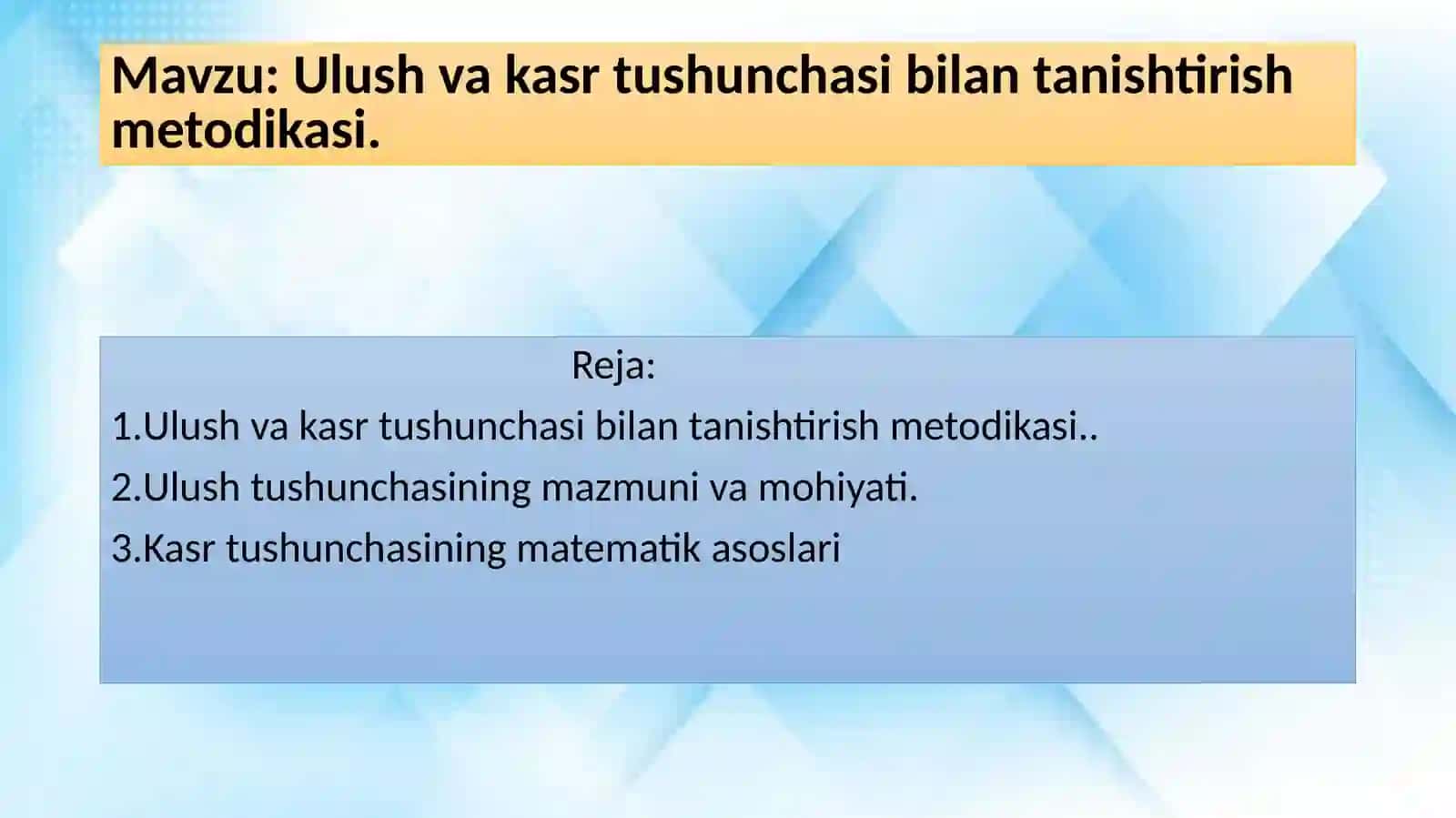 Mavzu: Ulush va kasr tushunchasi bilan tanishtirish metodikasi.

Reja:

1.Ulush va kasr tushunchasi bilan tanishtirish metodikasi..

2.Ulush tushunchasining mazmuni va mohiyati.

3.Kasr tushunchasining matematik asoslari